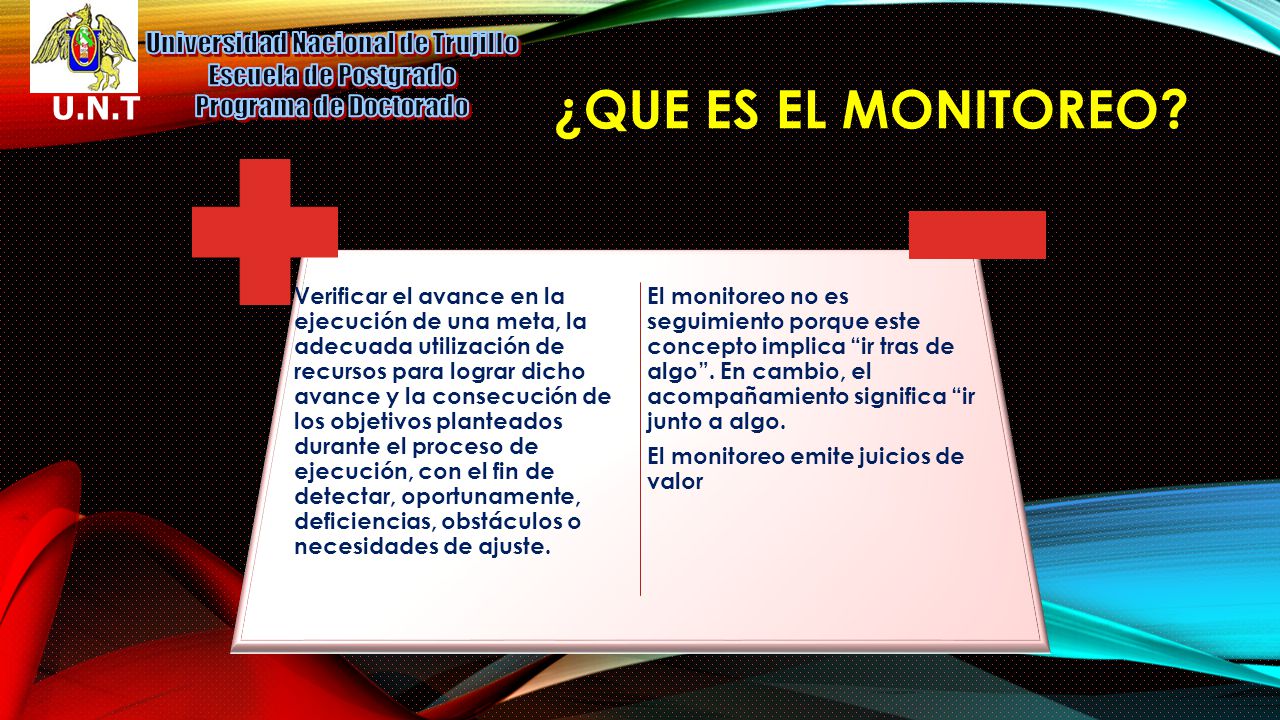 U.N.T

Universidad Nacional de Trujillo
Escuela de Postgrado
Programa de Doctorado

¿QUE ES EL MONITOREO?

Verificar el avance en la ejecución de una meta, la adecuada utilización de recursos para lograr dicho avance y la consecución de los objetivos planteados durante el proceso de ejecución, con el fin de detectar, oportunamente, deficiencias, obstáculos o necesidades de ajuste.

El monitoreo no es seguimiento porque este concepto implica “ir tras de algo”. En cambio, el acompañamiento significa “ir junto a algo.

El monitoreo emite juicios de valor